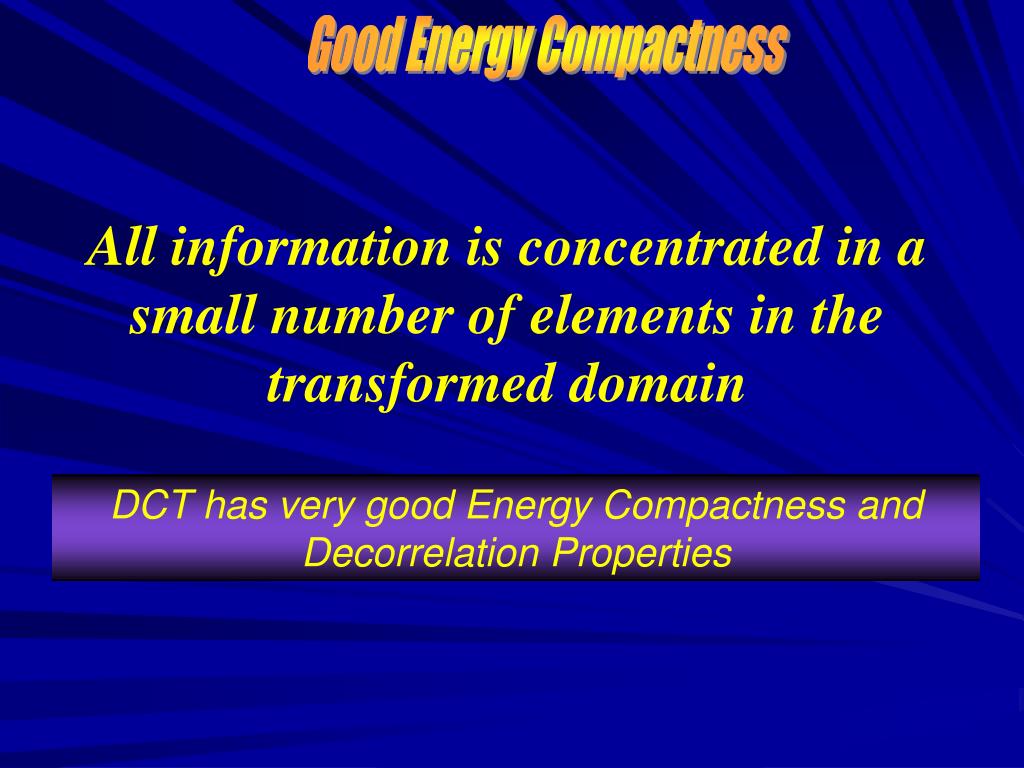 Good Energy Compactness

All information is concentrated in a small number of elements in the transformed domain

DCT has very good Energy Compactness and Decorrelation Properties